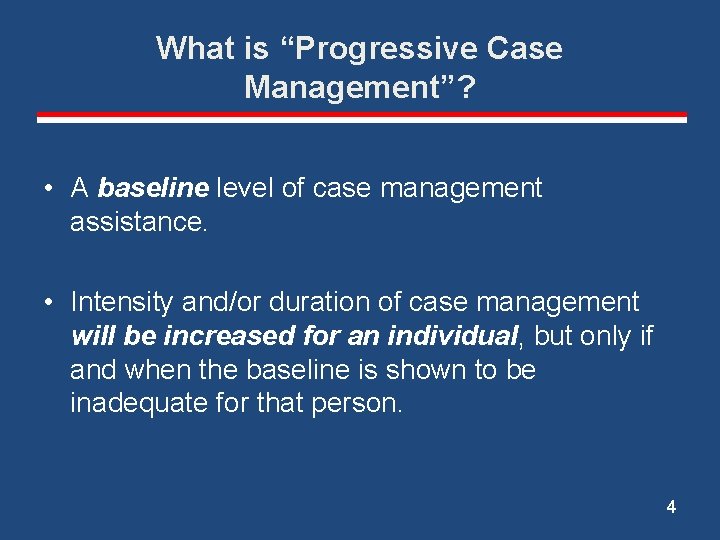 What is “Progressive Case Management”?

• A baseline level of case management assistance.

• Intensity and/or duration of case management will be increased for an individual, but only if and when the baseline is shown to be inadequate for that person.

4